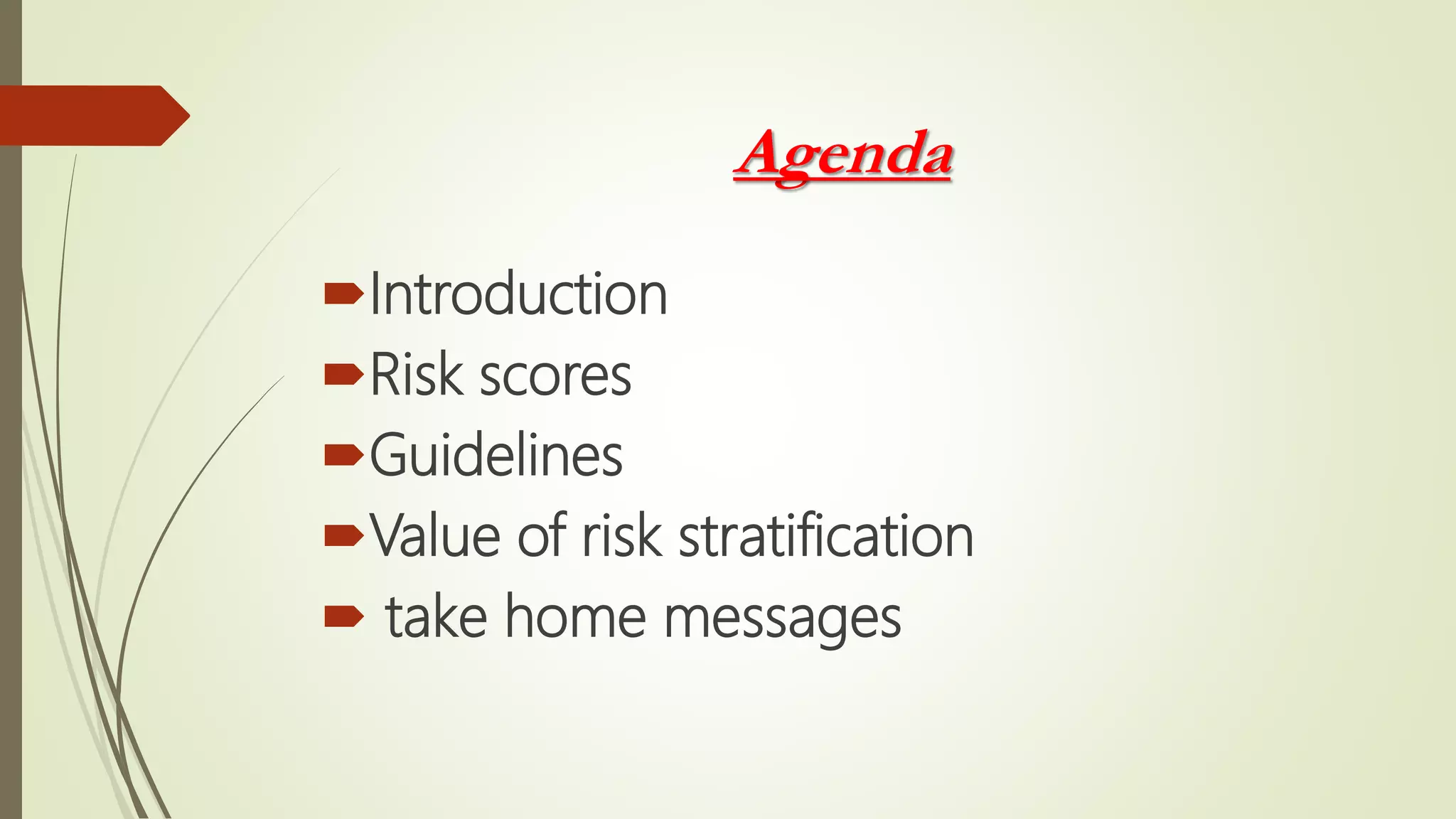 Agenda

Introduction
Risk scores
Guidelines
Value of risk stratification
take home messages